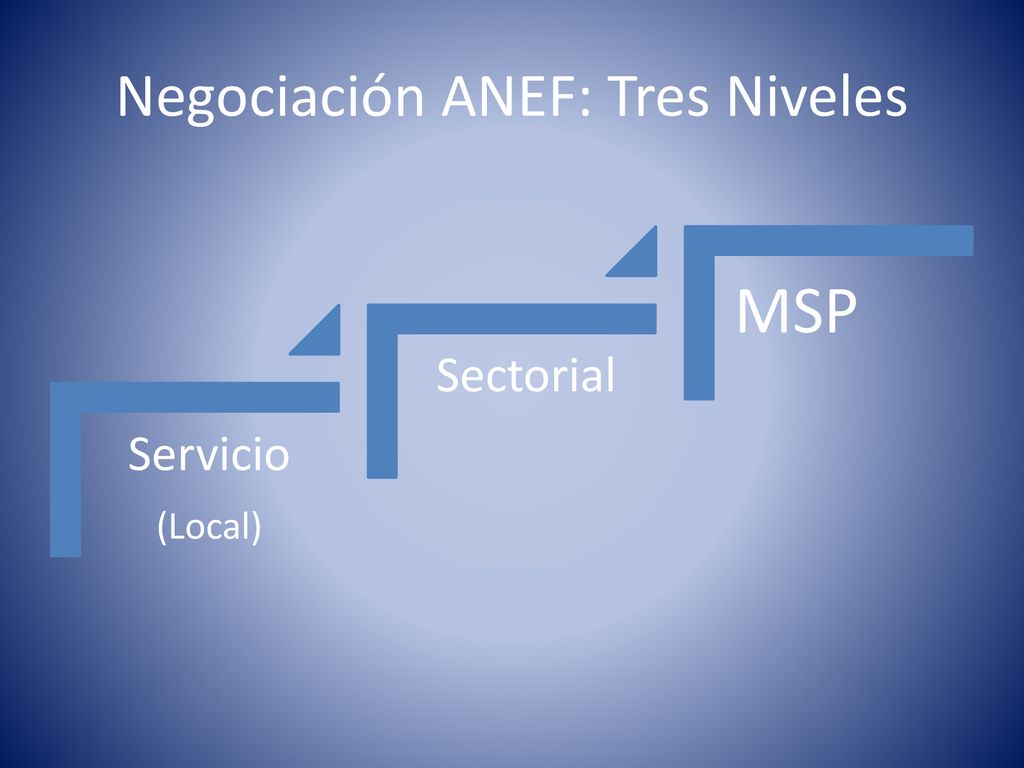 Negociación ANEF: Tres Niveles

Servicio
(Local)

Sectorial

MSP